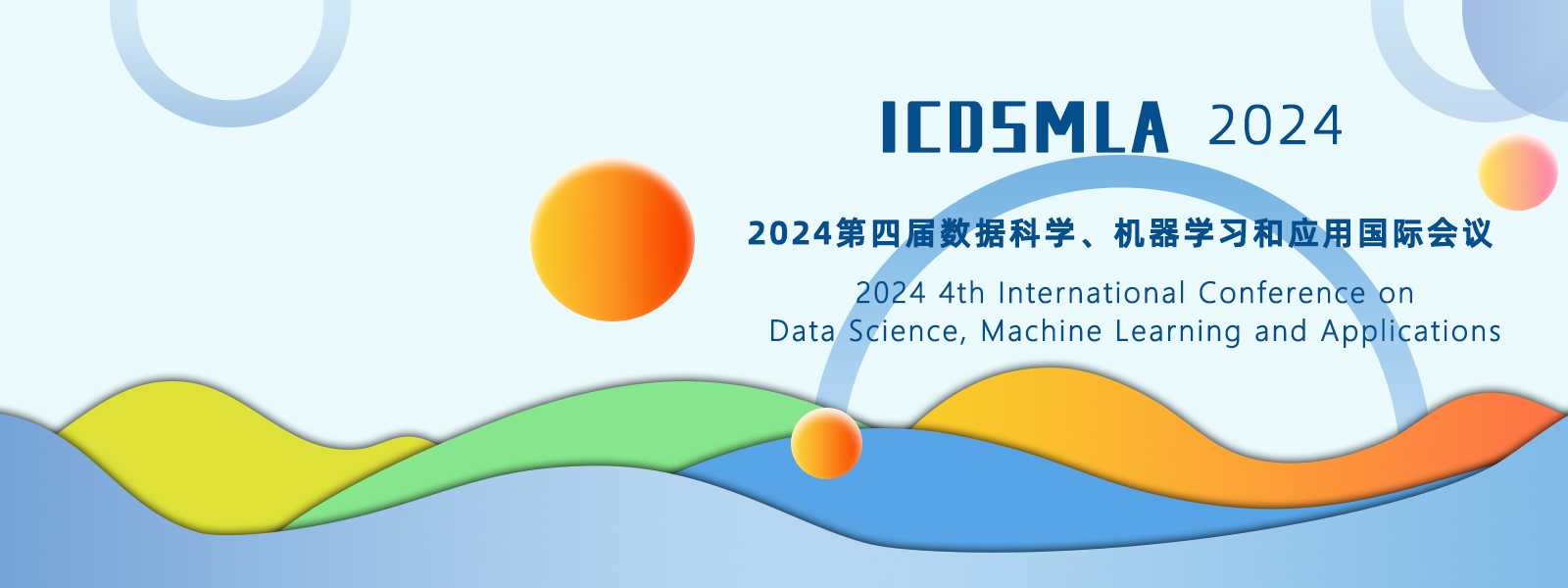 ICDSMLA 2024

2024第四届数据科学、机器学习和应用国际会议

2024 4th International Conference on Data Science, Machine Learning and Applications